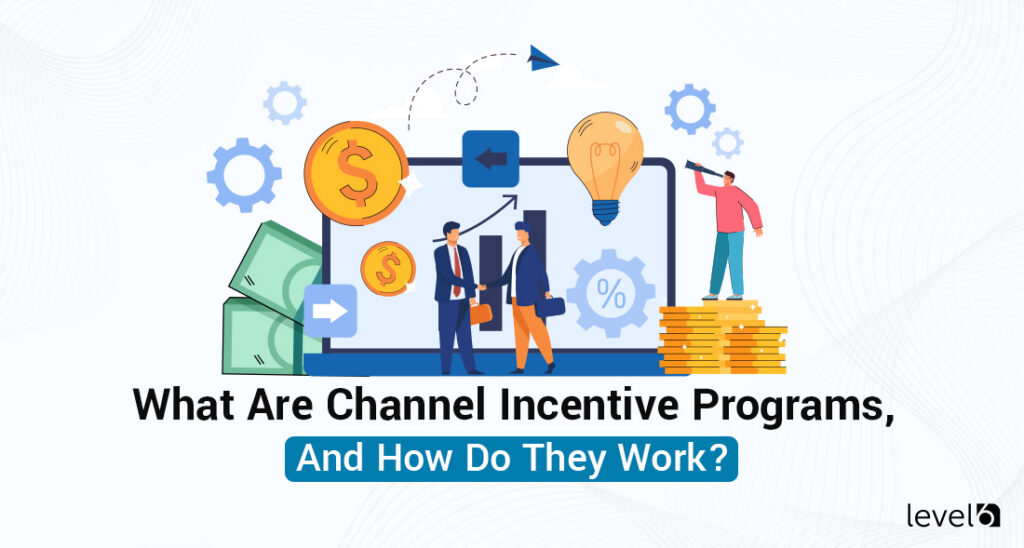 $
$
%
What Are Channel Incentive Programs,
And How Do They Work?
level6